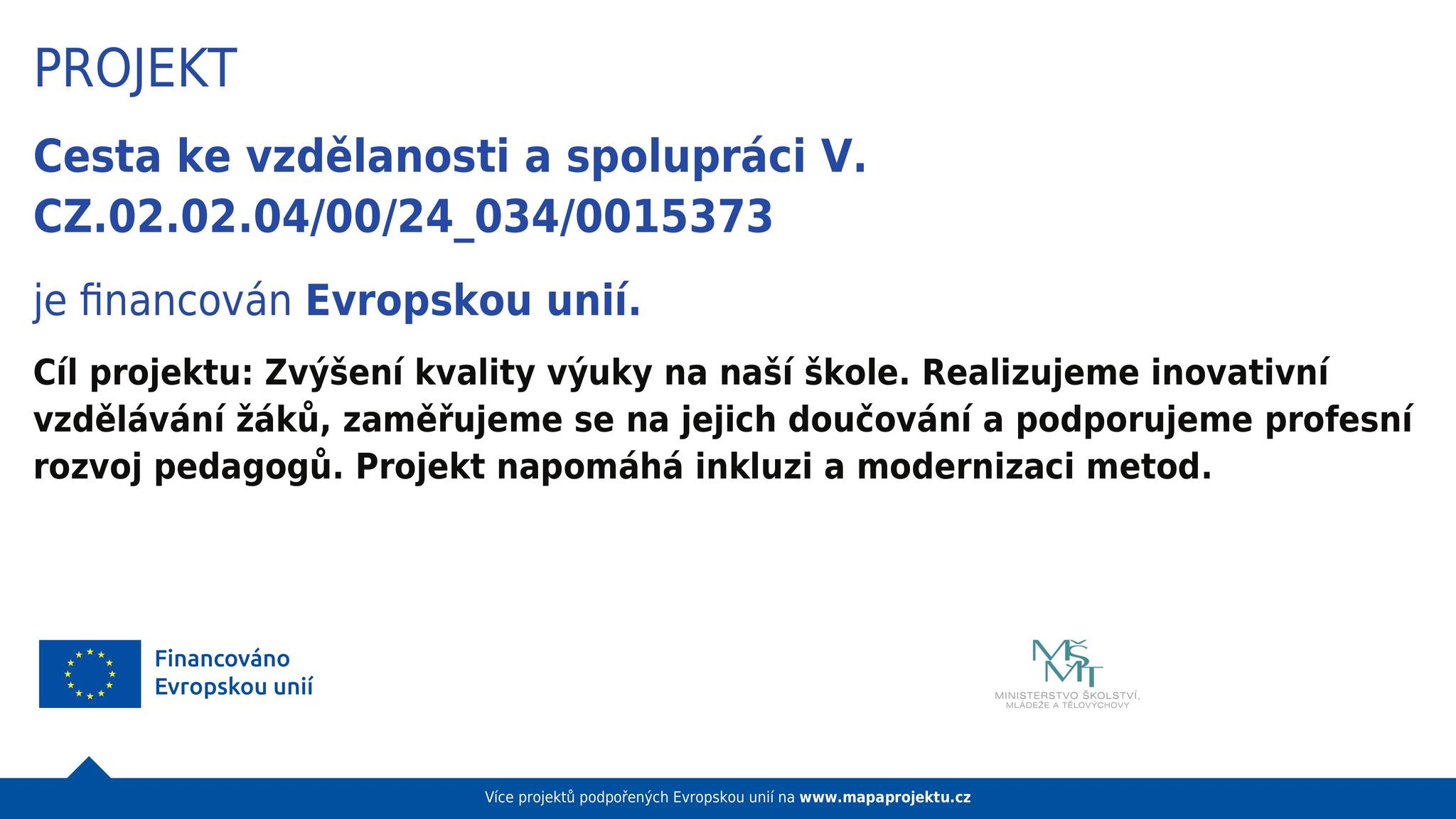 PROJEKT

Cesta ke vzdělanosti a spolupráci V.
CZ.02.02.04/00/24_034/0015373

je financován Evropskou unií.

Cíl projektu: Zvýšení kvality výuky na naší škole. Realizujeme inovativní vzdělávání žáků, zaměřujeme se na jejich doučování a podporujeme profesní rozvoj pedagogů. Projekt napomáhá inkluzi a modernizaci metod.

Financováno
Evropskou unií

MŠMT
MINISTERSTVO ŠKOLSTVÍ,
MLÁDEŽE A TĚLOVÝCHOVY

Více projektů podpořených Evropskou unií na www.mapaprojektu.cz